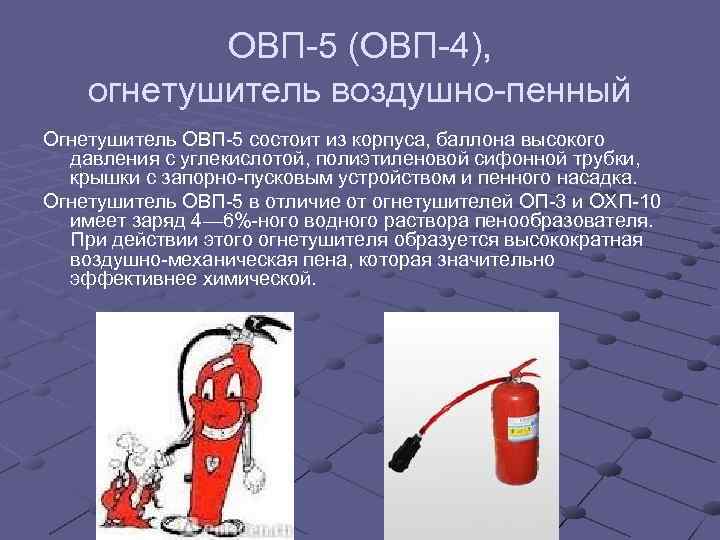 ОВП-5 (ОВП-4), огнетушитель воздушно-пенный

Огнетушитель ОВП-5 состоит из корпуса, баллона высокого давления с углекислотой, полиэтиленовой сифонной трубки, крышки с запорно-пусковым устройством и пенного насадка.

Огнетушитель ОВП-5 в отличие от огнетушителей ОП-3 и ОХП-10 имеет заряд 4—6%-ного водного раствора пенообразователя. При действии этого огнетушителя образуется высокократная воздушно-механическая пена, которая значительно эффективнее химической.